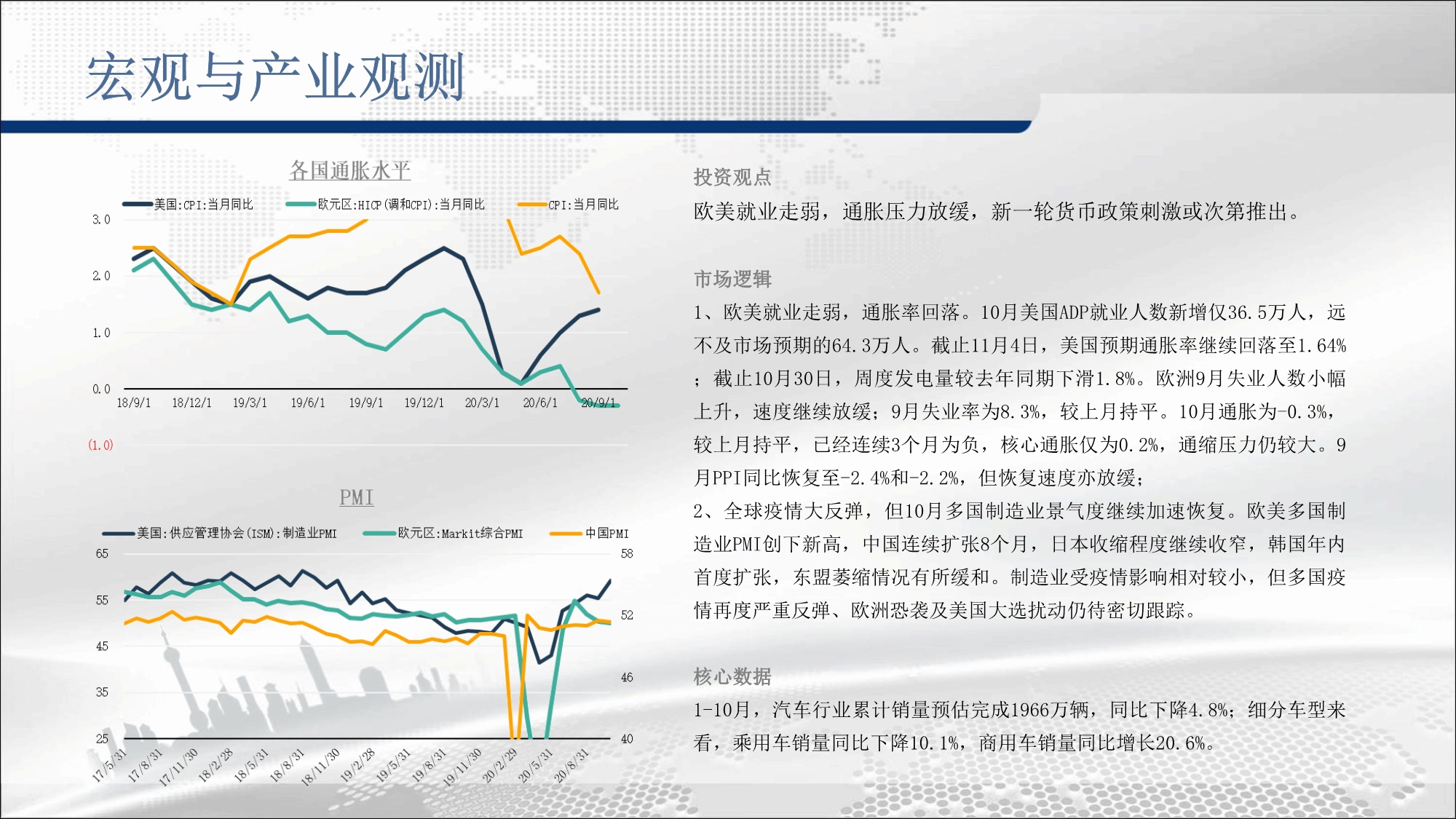 宏观与产业观测

各国通胀水平

美国:CPI:当月同比　欧元区:HICP(调和CPI):当月同比　CPI:当月同比

3.0
2.0
1.0
0.0
(1.0)

18/9/1　18/12/1　19/3/1　19/6/1　19/9/1　19/12/1　20/3/1　20/6/1　20/9/1

PMI

美国:供应管理协会(ISM):制造业PMI　欧元区:Markit综合PMI　中国PMI

65
55
45
35
25

58
52
46
40

17/5/31　17/8/31　17/11/30　18/2/28　18/5/31　18/8/31　18/11/30　19/2/28　19/5/31　19/8/31　19/11/30　20/2/29　20/5/31　20/8/31

投资观点

欧美就业走弱，通胀压力放缓，新一轮货币政策刺激或次第推出。

市场逻辑

1、欧美就业走弱，通胀率回落。10月美国ADP就业人数新增仅36.5万人，远不及市场预期的64.3万人。截止11月4日，美国预期通胀率继续回落至1.64%；截止10月30日，周度发电量较去年同期下滑1.8%。欧洲9月失业人数小幅上升，速度继续放缓；9月失业率为8.3%，较上月持平。10月通胀为-0.3%，较上月持平，已经连续3个月为负，核心通胀仅为0.2%，通缩压力仍较大。9月PPI同比恢复至-2.4%和-2.2%，但恢复速度亦放缓；

2、全球疫情大反弹，但10月多国制造业景气度继续加速恢复。欧美多国制造业PMI创下新高，中国连续扩张8个月，日本收缩程度继续收窄，韩国年内首度扩张，东盟萎缩情况有所缓和。制造业受疫情影响相对较小，但多国疫情再度严重反弹、欧洲恐袭及美国大选扰动仍待密切跟踪。

核心数据

1-10月，汽车行业累计销量预估完成1966万辆，同比下降4.8%；细分车型来看，乘用车销量同比下降10.1%，商用车销量同比增长20.6%。